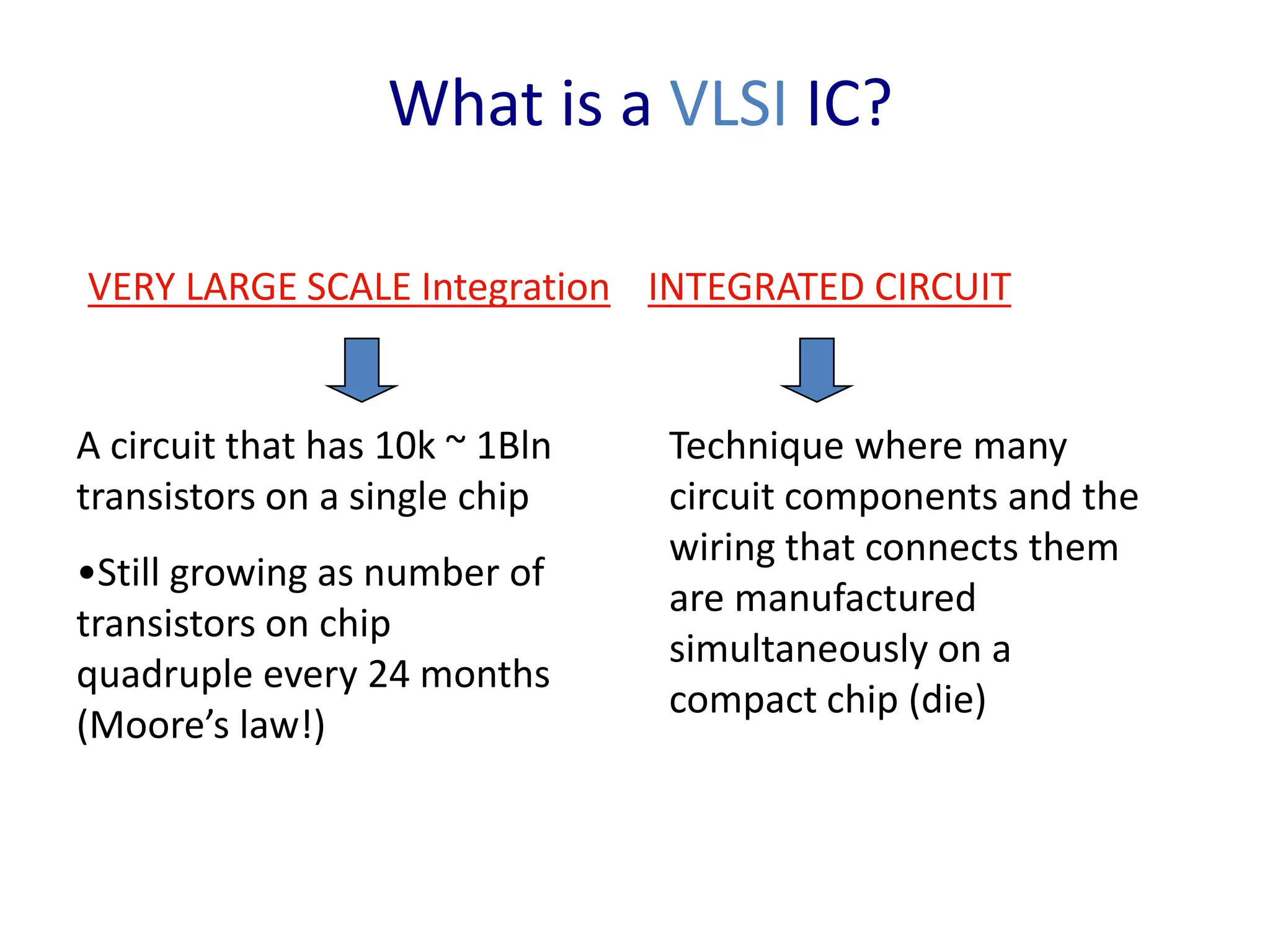 What is a VLSI IC?

VERY LARGE SCALE Integration

A circuit that has 10k ~ 1Bln transistors on a single chip

•Still growing as number of transistors on chip quadruple every 24 months (Moore's law!)

INTEGRATED CIRCUIT

Technique where many circuit components and the wiring that connects them are manufactured simultaneously on a compact chip (die)